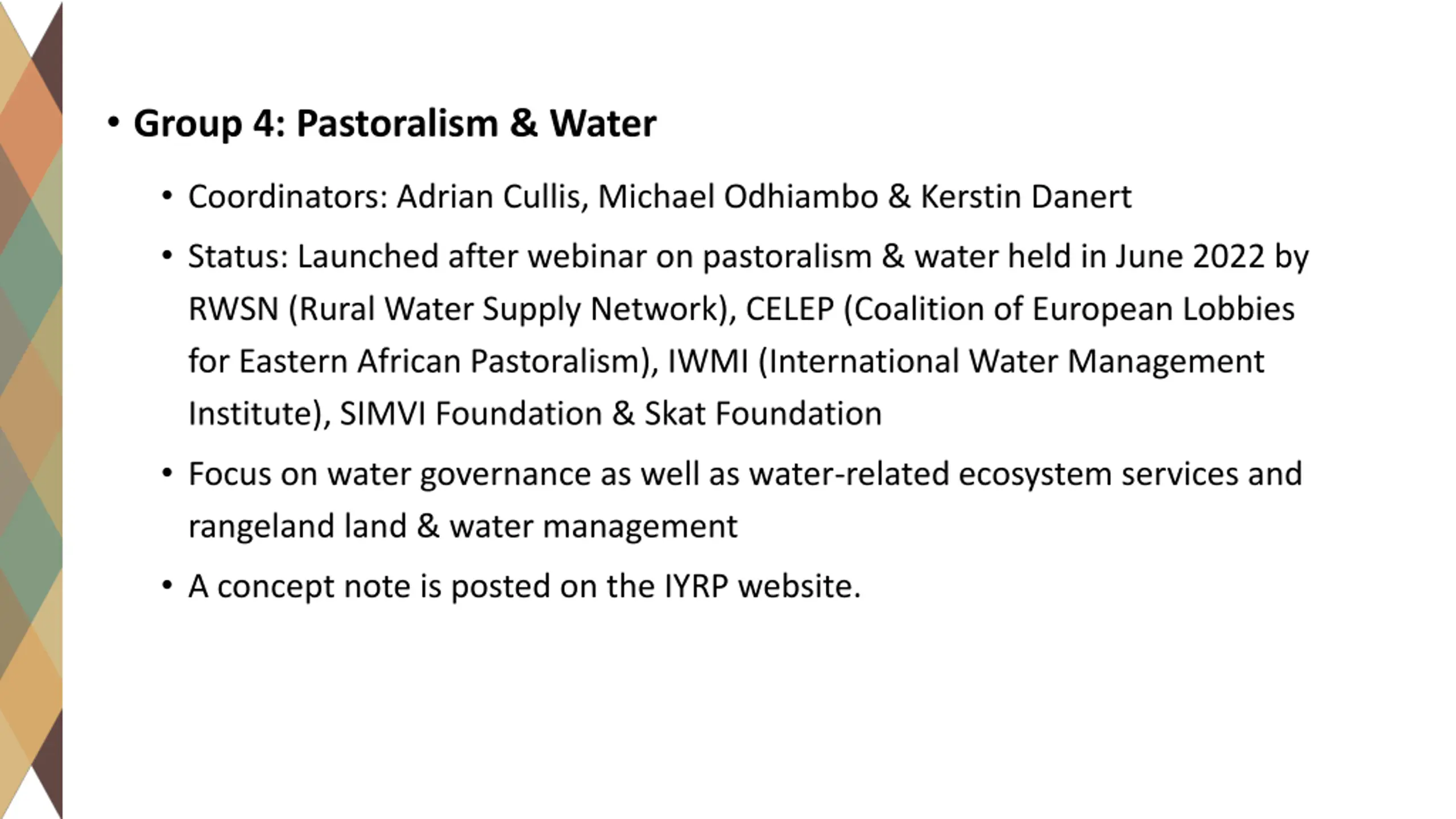 • Group 4: Pastoralism & Water

• Coordinators: Adrian Cullis, Michael Odhiambo & Kerstin Danert

• Status: Launched after webinar on pastoralism & water held in June 2022 by RWSN (Rural Water Supply Network), CELEP (Coalition of European Lobbies for Eastern African Pastoralism), IWMI (International Water Management Institute), SIMVI Foundation & Skat Foundation

• Focus on water governance as well as water-related ecosystem services and rangeland land & water management

• A concept note is posted on the IYRP website.